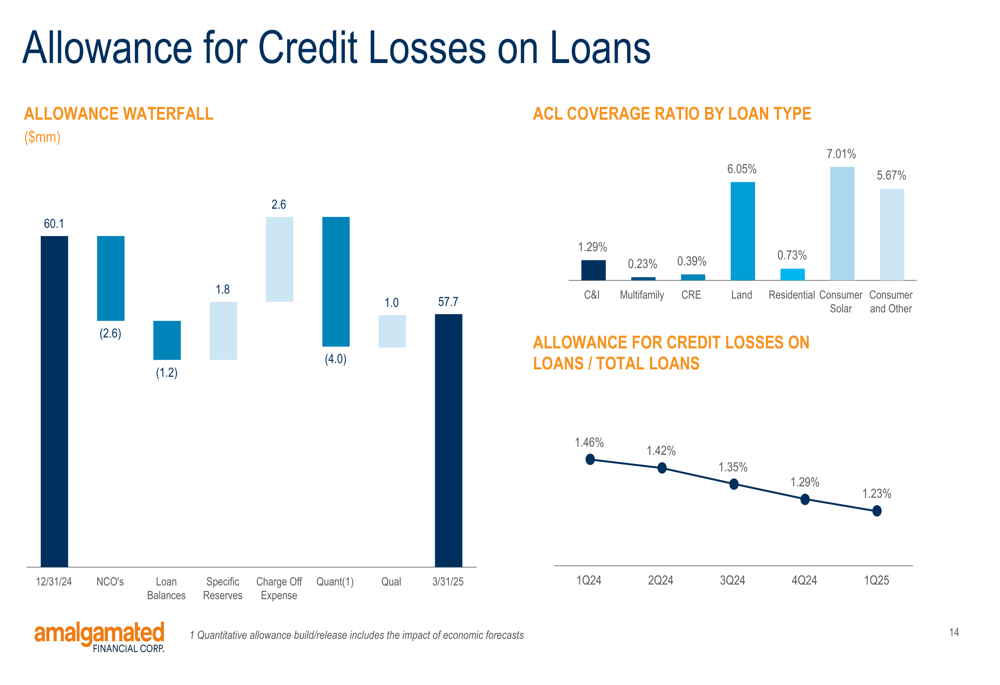 Allowance for Credit Losses on Loans

ALLOWANCE WATERFALL
($mm)

60.1
(2.6)
(1.2)
1.8
2.6
(4.0)
1.0
57.7

12/31/24
NCO's
Loan Balances
Specific Reserves
Charge Off Expense
Quant(1)
Qual
3/31/25

ACL COVERAGE RATIO BY LOAN TYPE

1.29%
0.23%
0.39%
6.05%
0.73%
7.01%
5.67%

C&I
Multifamily
CRE
Land
Residential
Consumer Solar
Consumer and Other

ALLOWANCE FOR CREDIT LOSSES ON LOANS / TOTAL LOANS

1.46%
1.42%
1.35%
1.29%
1.23%

1Q24
2Q24
3Q24
4Q24
1Q25

amalgamated FINANCIAL CORP.

1 Quantitative allowance build/release includes the impact of economic forecasts

14